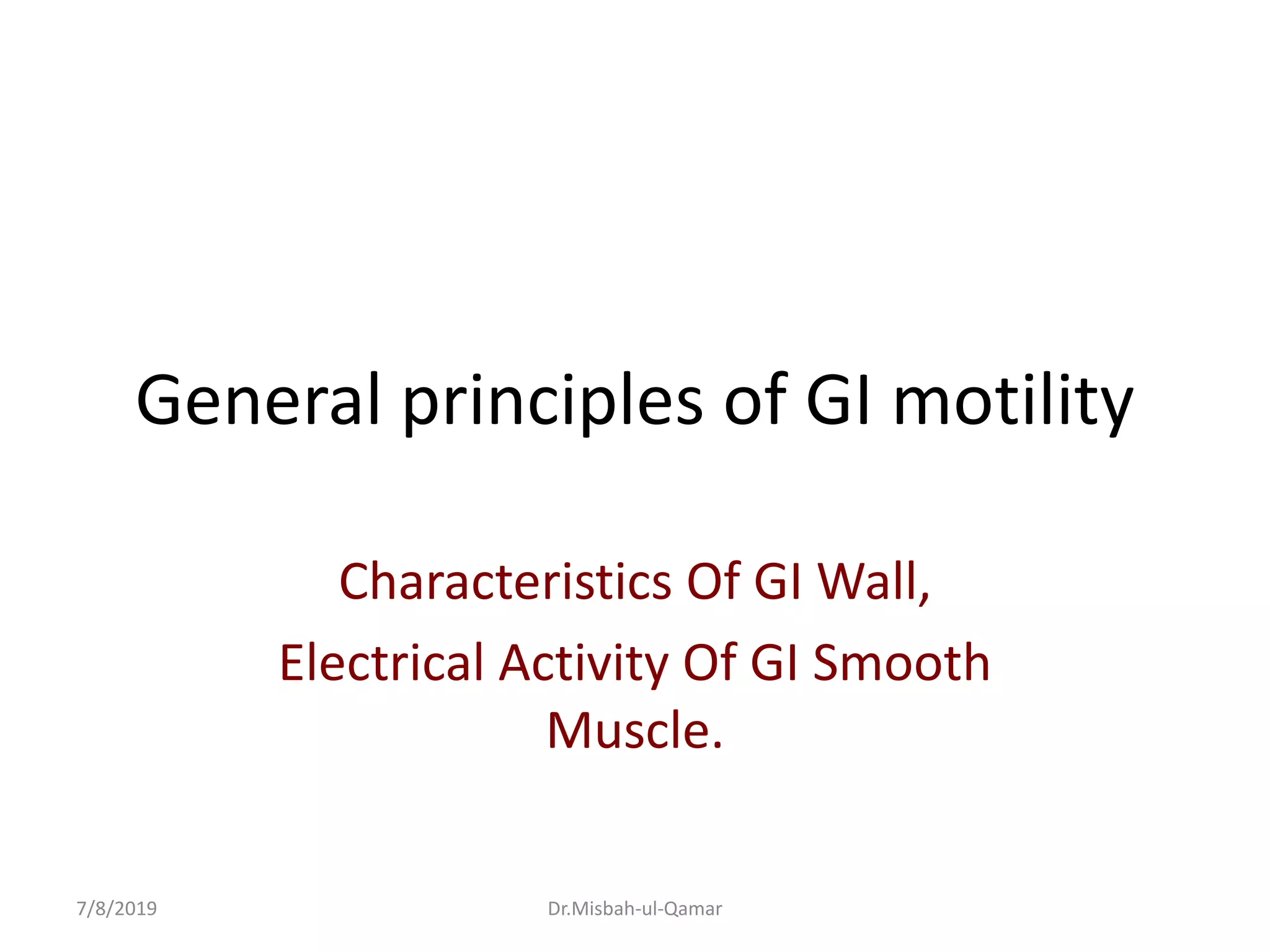 General principles of GI motility

Characteristics Of GI Wall,

Electrical Activity Of GI Smooth Muscle.

7/8/2019

Dr.Misbah-ul-Qamar